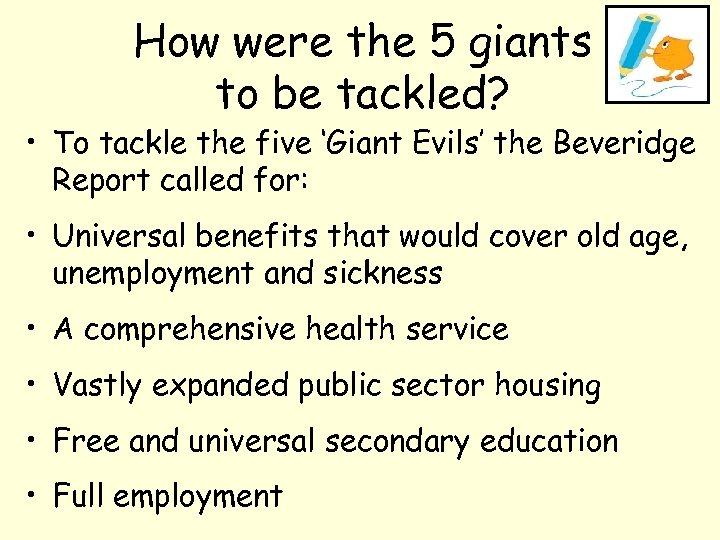 How were the 5 giants to be tackled?

• To tackle the five 'Giant Evils' the Beveridge Report called for:

• Universal benefits that would cover old age, unemployment and sickness

• A comprehensive health service

• Vastly expanded public sector housing

• Free and universal secondary education

• Full employment